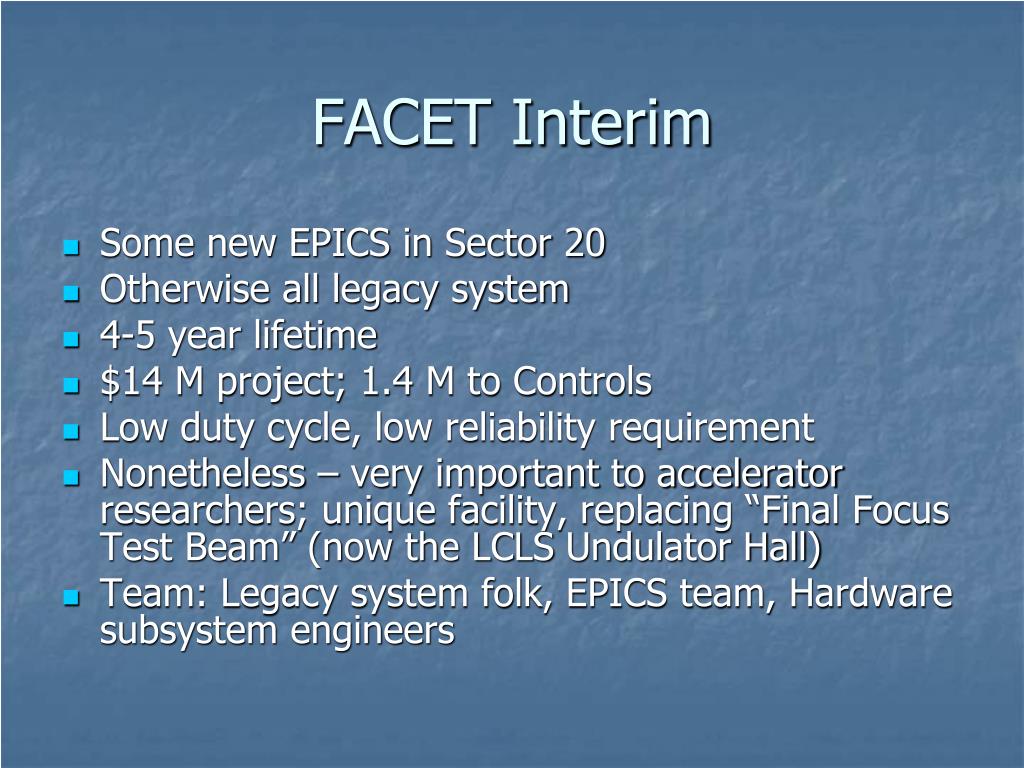 FACET Interim

- Some new EPICS in Sector 20
- Otherwise all legacy system
- 4-5 year lifetime
- \$14 M project; 1.4 M to Controls
- Low duty cycle, low reliability requirement
- Nonetheless – very important to accelerator researchers; unique facility, replacing “Final Focus Test Beam” (now the LCLS Undulator Hall)
- Team: Legacy system folk, EPICS team, Hardware subsystem engineers